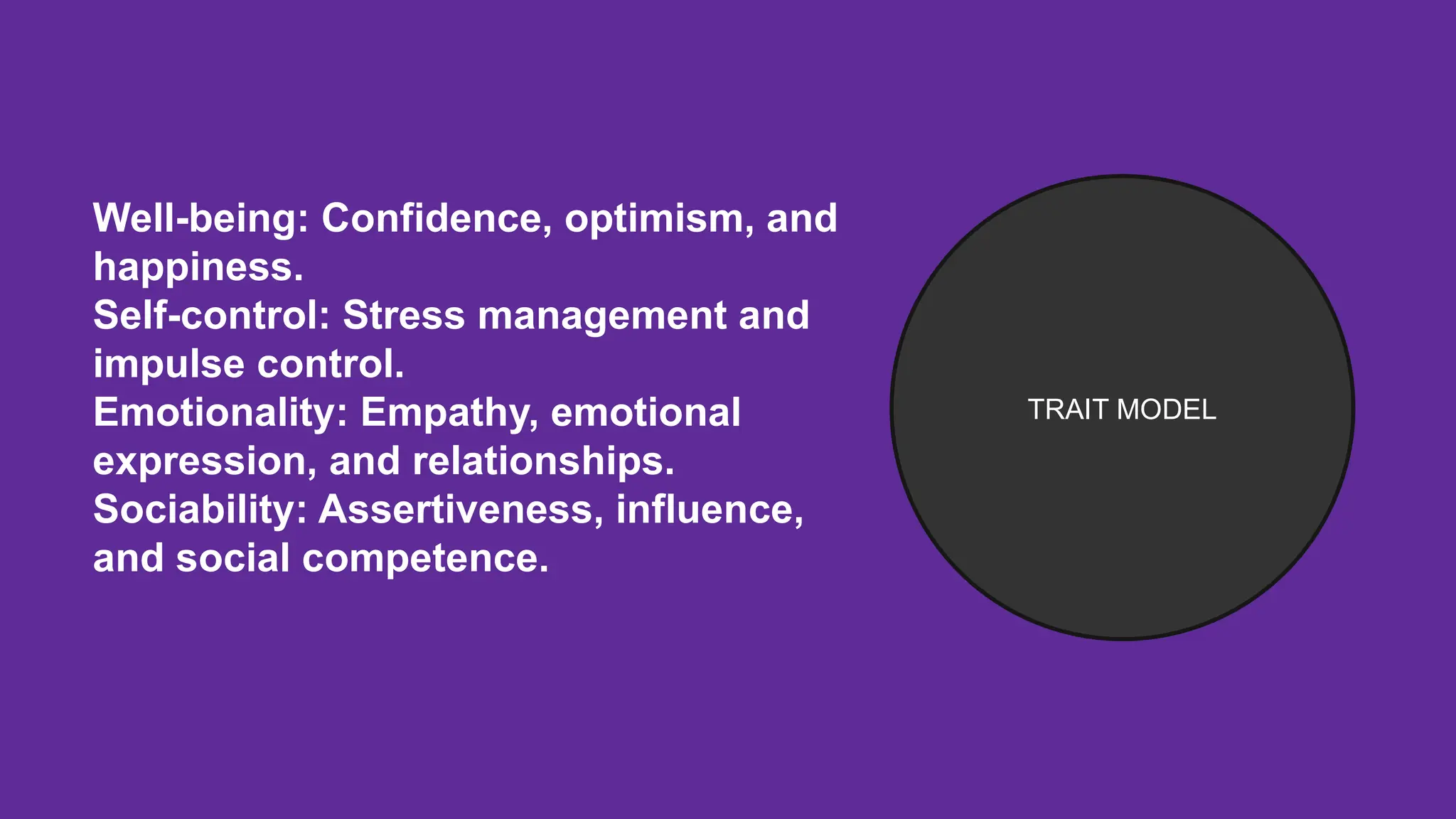 Well-being: Confidence, optimism, and happiness.
Self-control: Stress management and impulse control.
Emotionality: Empathy, emotional expression, and relationships.
Sociability: Assertiveness, influence, and social competence.

TRAIT MODEL